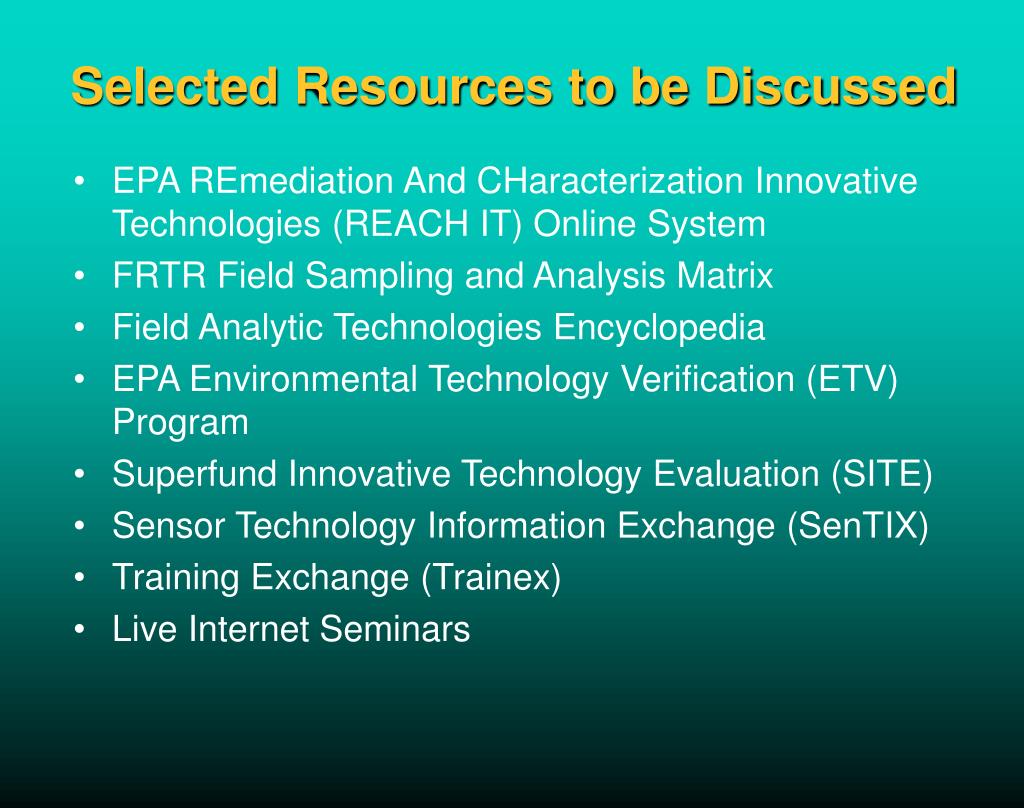 Selected Resources to be Discussed

• EPA REmediation And CHaracterization Innovative Technologies (REACH IT) Online System
• FRTR Field Sampling and Analysis Matrix
• Field Analytic Technologies Encyclopedia
• EPA Environmental Technology Verification (ETV) Program
• Superfund Innovative Technology Evaluation (SITE)
• Sensor Technology Information Exchange (SenTIX)
• Training Exchange (Trainex)
• Live Internet Seminars